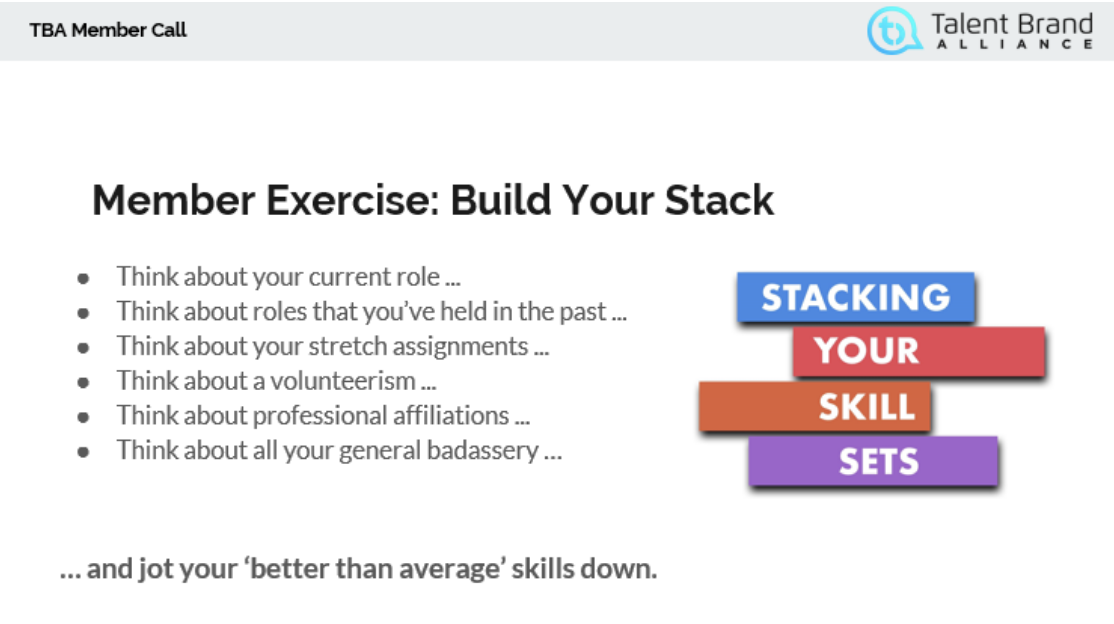 TBA Member Call

Talent Brand ALLIANCE

Member Exercise: Build Your Stack

- Think about your current role ...
- Think about roles that you've held in the past ...
- Think about your stretch assignments ...
- Think about a volunteerism ...
- Think about professional affiliations ...
- Think about all your general badassery …

STACKING
YOUR
SKILL
SETS

… and jot your 'better than average' skills down.